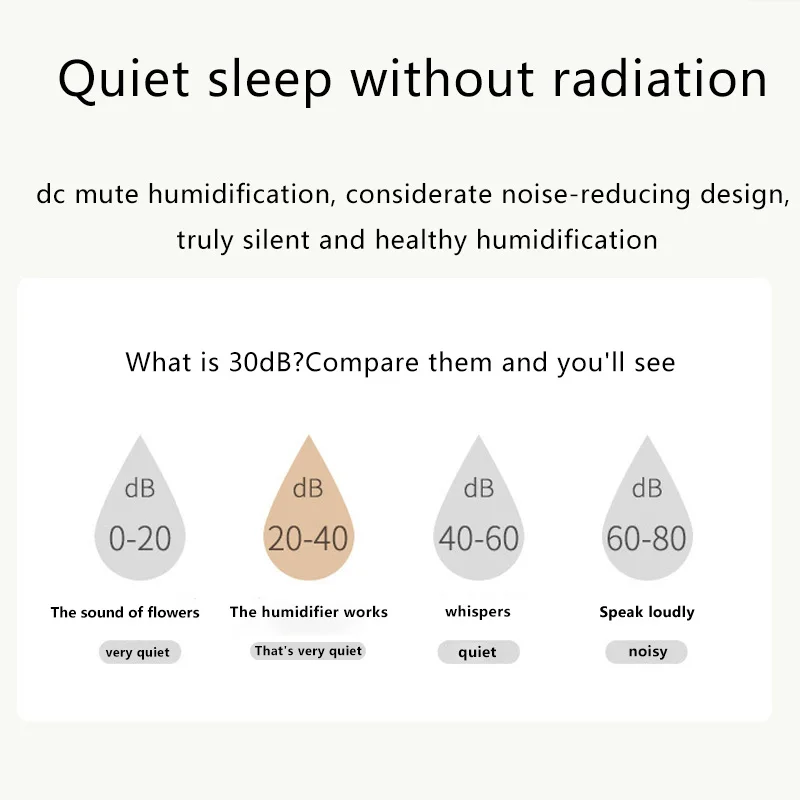 Quiet sleep without radiation

dc mute humidification, considerate noise-reducing design, truly silent and healthy humidification

What is 30dB?Compare them and you'll see

dB
0-20
The sound of flowers
very quiet

dB
20-40
The humidifier works
That's very quiet

dB
40-60
whispers
quiet

dB
60-80
Speak loudly
noisy